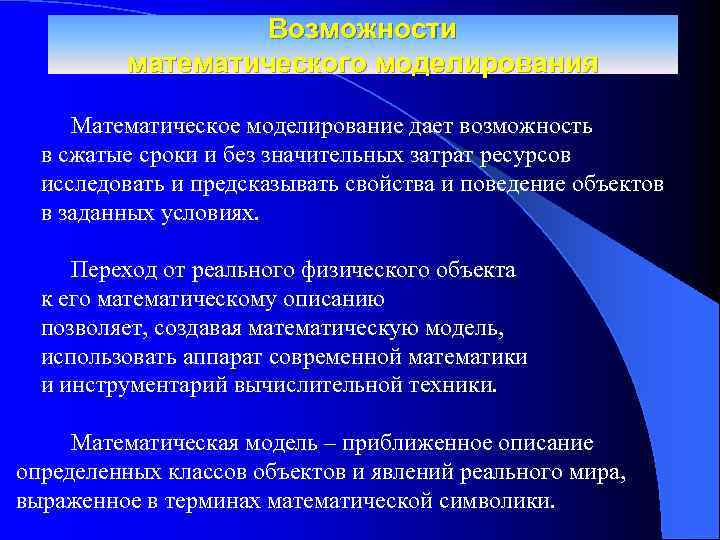 Возможности математического моделирования

Математическое моделирование дает возможность в сжатые сроки и без значительных затрат ресурсов исследовать и предсказывать свойства и поведение объектов в заданных условиях.

Переход от реального физического объекта к его математическому описанию позволяет, создавая математическую модель, использовать аппарат современной математики и инструментарий вычислительной техники.

Математическая модель – приближенное описание определенных классов объектов и явлений реального мира, выраженное в терминах математической символики.